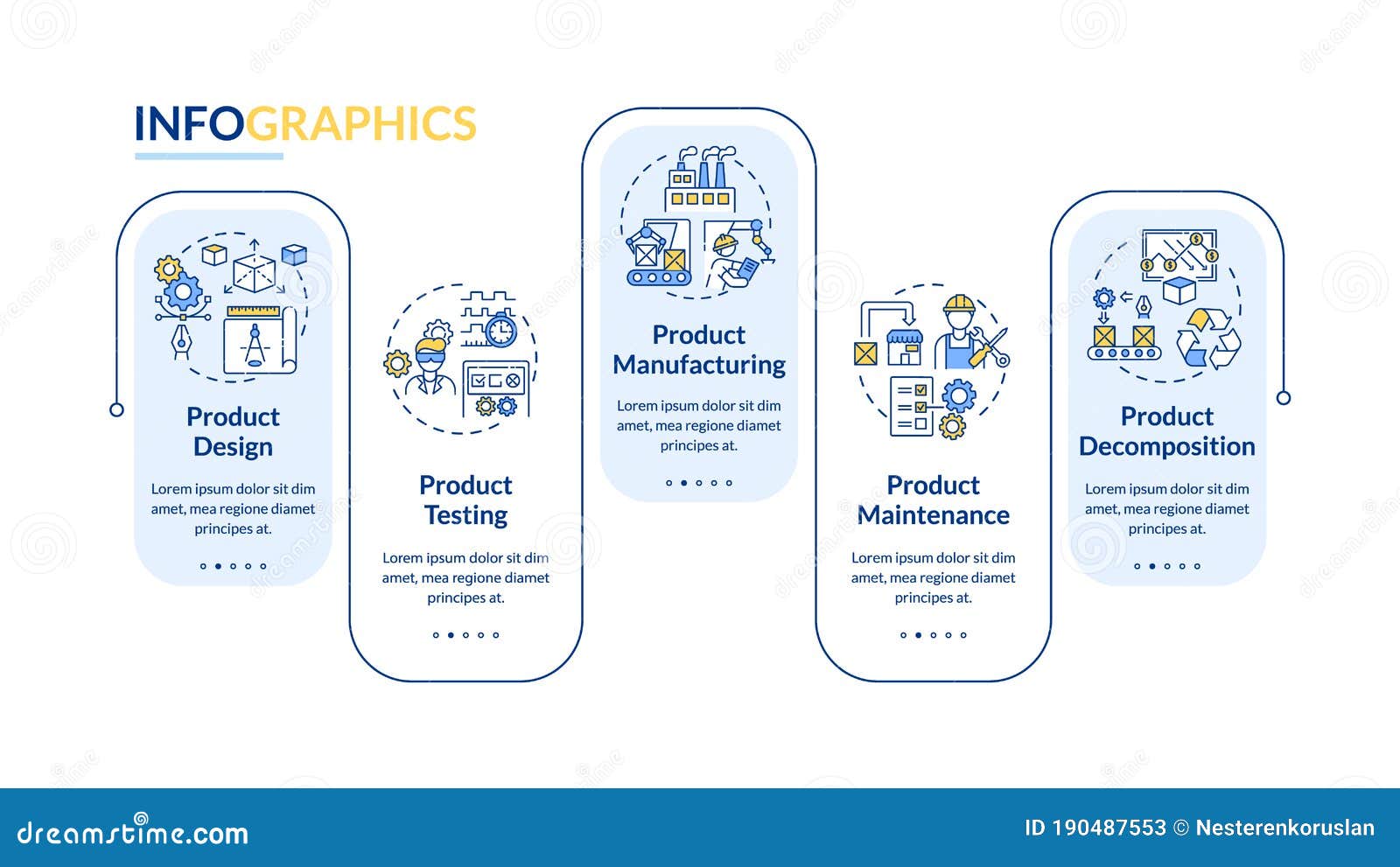 INFOGRAPHICS

Product Design

Lorem ipsum dolor sit dim amet, mea regione diamet principes at.

Product Testing

Lorem ipsum dolor sit dim amet, mea regione diamet principes at.

Product Manufacturing

Lorem ipsum dolor sit dim amet, mea regione diamet principes at.

Product Maintenance

Lorem ipsum dolor sit dim amet, mea regione diamet principes at.

Product Decomposition

Lorem ipsum dolor sit dim amet, mea regione diamet principes at.

dreamstime.com

ID 190487553 © Nesterenkoruslan